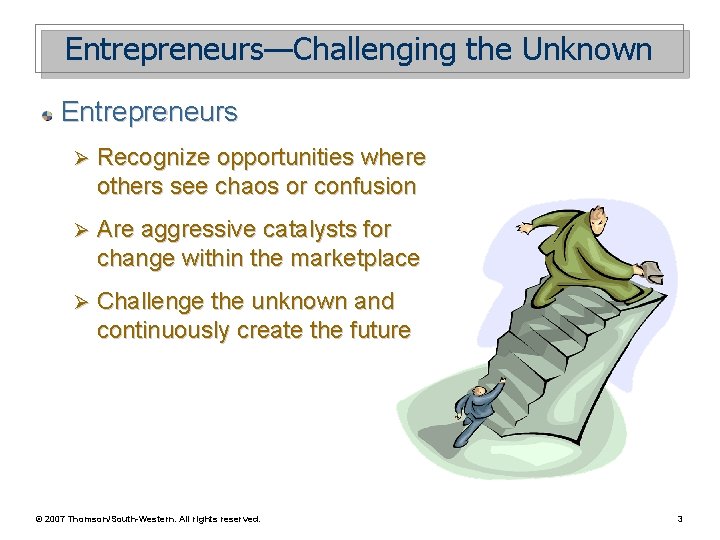 Entrepreneurs—Challenging the Unknown

Entrepreneurs

➢ Recognize opportunities where others see chaos or confusion

➢ Are aggressive catalysts for change within the marketplace

➢ Challenge the unknown and continuously create the future

© 2007 Thomson/South-Western. All rights reserved.

3